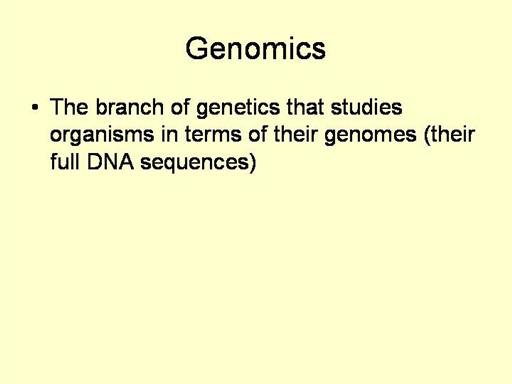 Genomics

• The branch of genetics that studies organisms in terms of their genomes (their full DNA sequences)